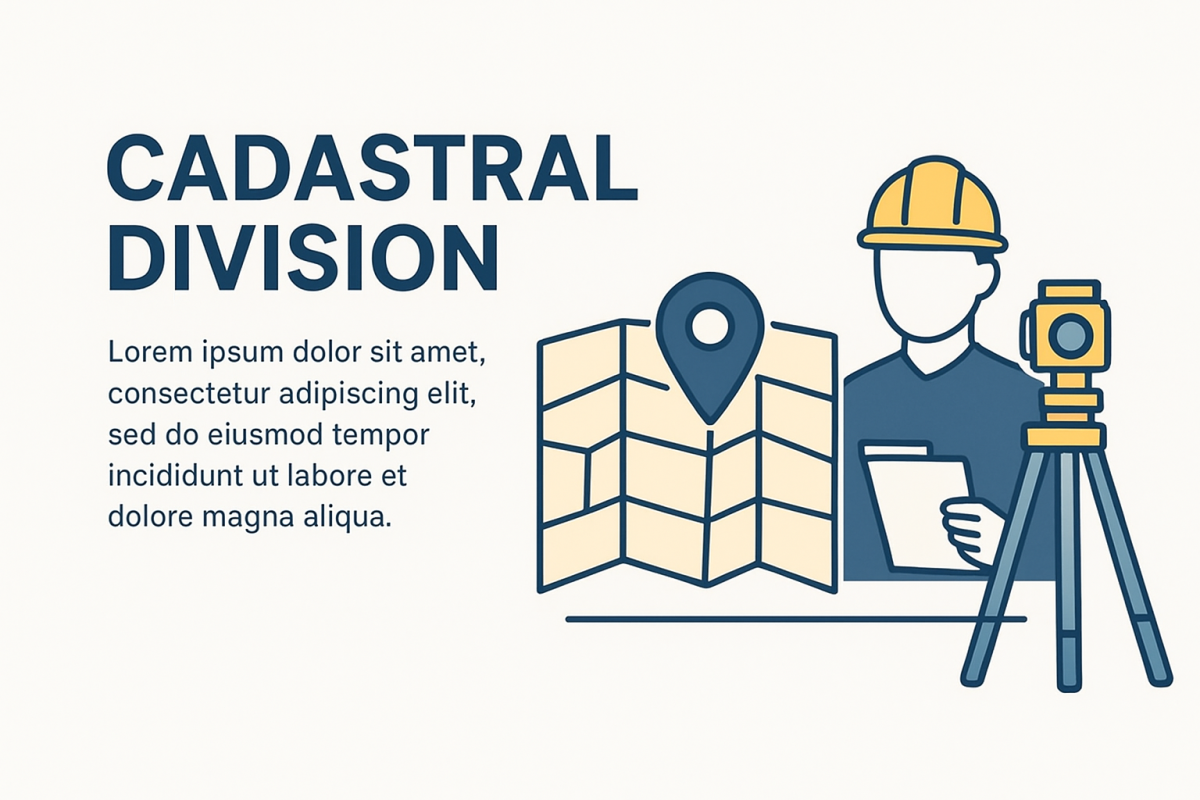 CADASTRAL DIVISION

Lorem ipsum dolor sit amet, consectetur adipiscing elit, sed do eiusmod tempor incididunt ut labore et dolore magna aliqua.